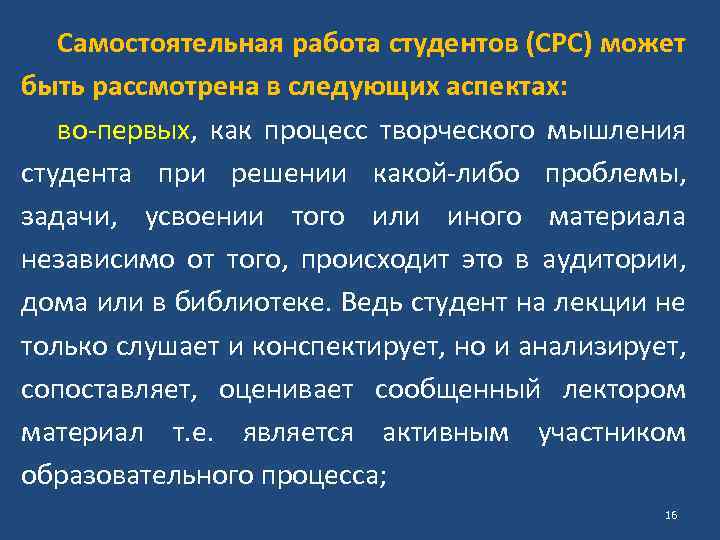 Самостоятельная работа студентов (СРС) может быть рассмотрена в следующих аспектах:

во-первых, как процесс творческого мышления студента при решении какой-либо проблемы, задачи, усвоении того или иного материала независимо от того, происходит это в аудитории, дома или в библиотеке. Ведь студент на лекции не только слушает и конспектирует, но и анализирует, сопоставляет, оценивает сообщенный лектором материал т.е. является активным участником образовательного процесса;

16